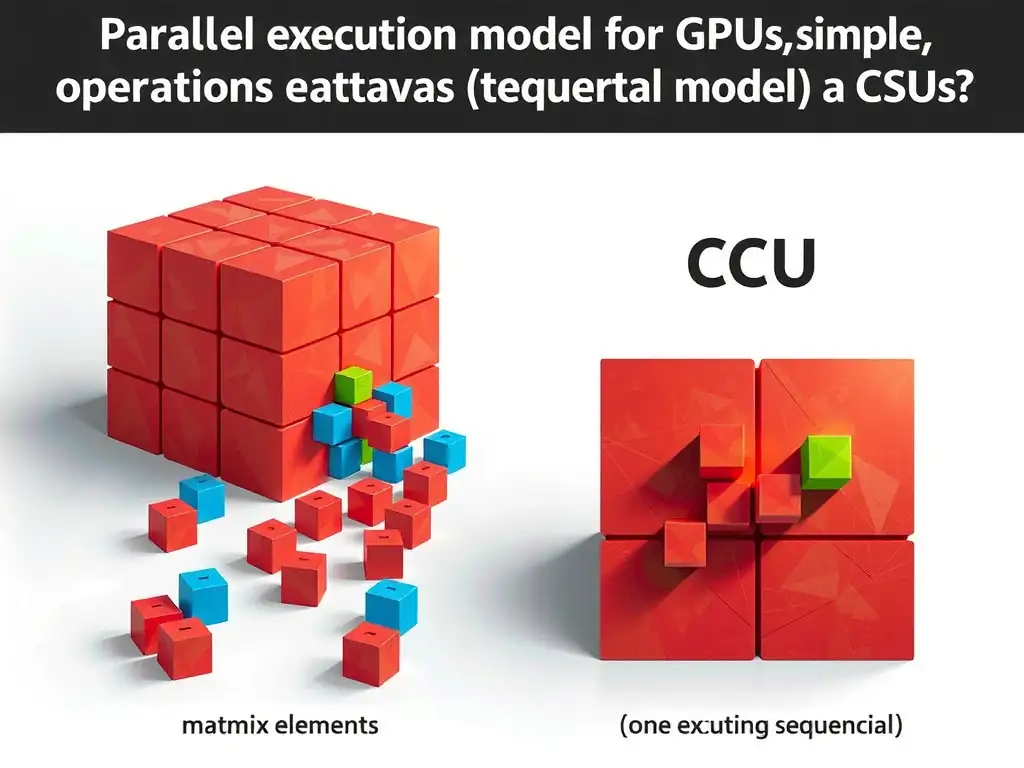 Parallel execution model for GPUs,simple, operations eattavas (tequertal model) a CSUs?

CCU

matmix elements

(one exːuting sequencial)